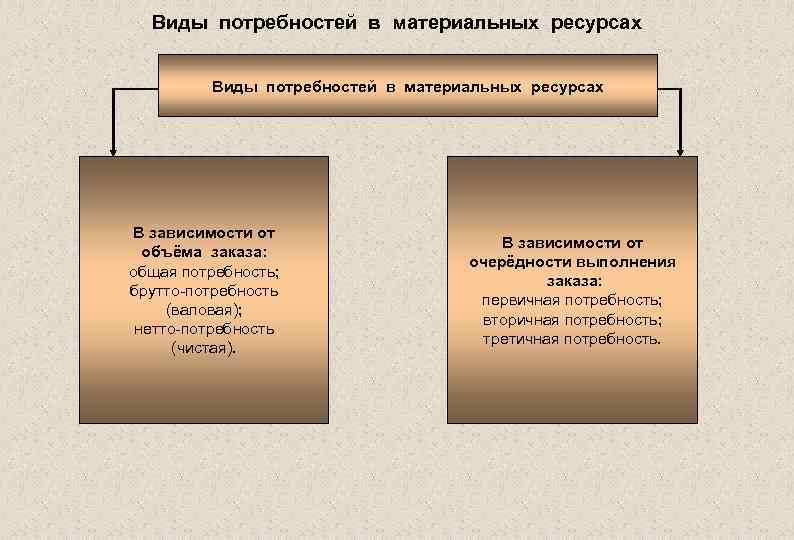 Виды потребностей в материальных ресурсах

Виды потребностей в материальных ресурсах

В зависимости от объёма заказа:
общая потребность;
брутто-потребность (валовая);
нетто-потребность (чистая).

В зависимости от очерёдности выполнения заказа:
первичная потребность;
вторичная потребность;
третичная потребность.